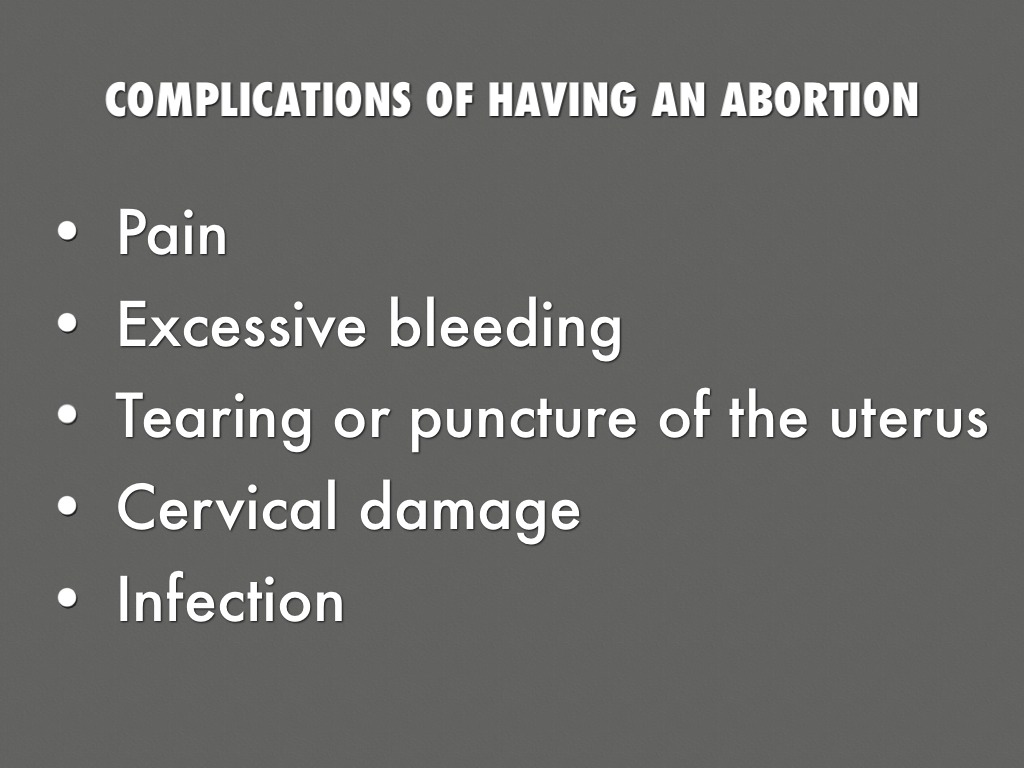 COMPLICATIONS OF HAVING AN ABORTION

• Pain
• Excessive bleeding
• Tearing or puncture of the uterus
• Cervical damage
• Infection